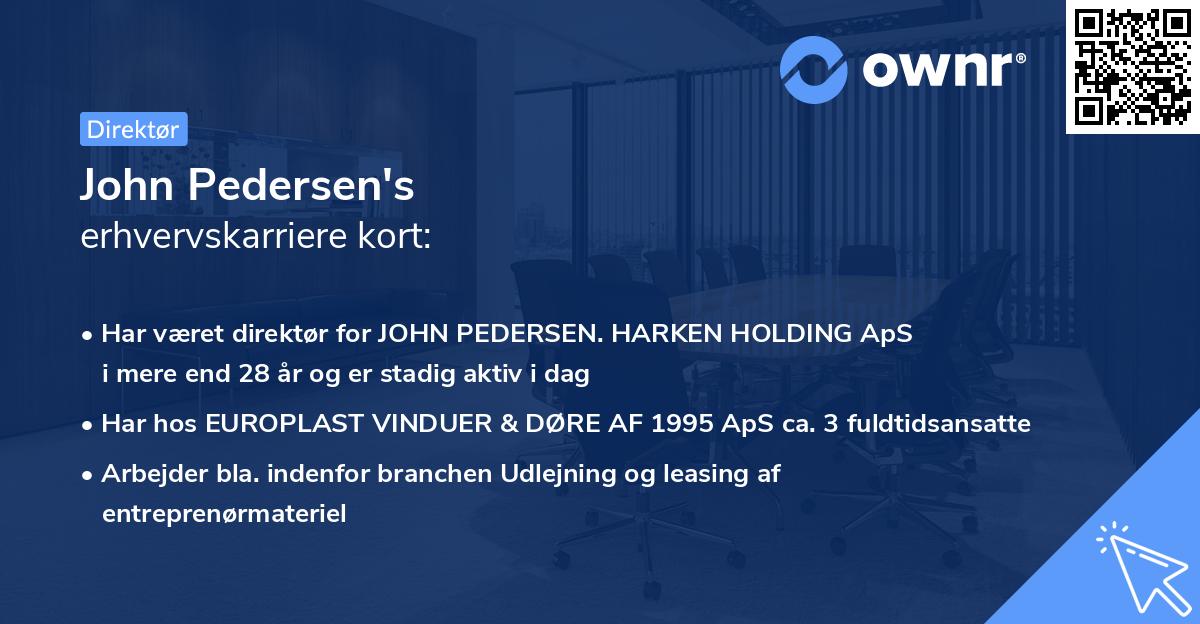 ownr®

Direktør

John Pedersen's
erhvervskarriere kort:

• Har været direktør for JOHN PEDERSEN. HARKEN HOLDING ApS i mere end 28 år og er stadig aktiv i dag

• Har hos EUROPLAST VINDUER & DØRE AF 1995 ApS ca. 3 fuldtidsansatte

• Arbejder bla. indenfor branchen Udlejning og leasing af entreprenørmateriel